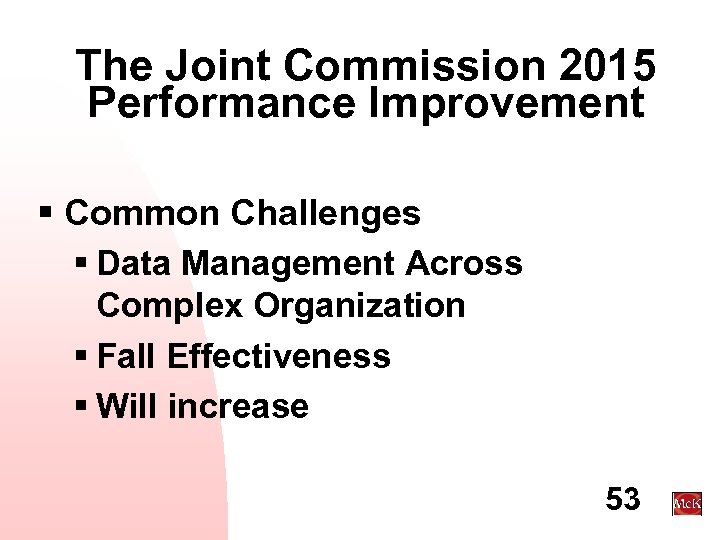 The Joint Commission 2015 Performance Improvement

▪ Common Challenges
  ▪ Data Management Across Complex Organization
  ▪ Fall Effectiveness
  ▪ Will increase

53

McK